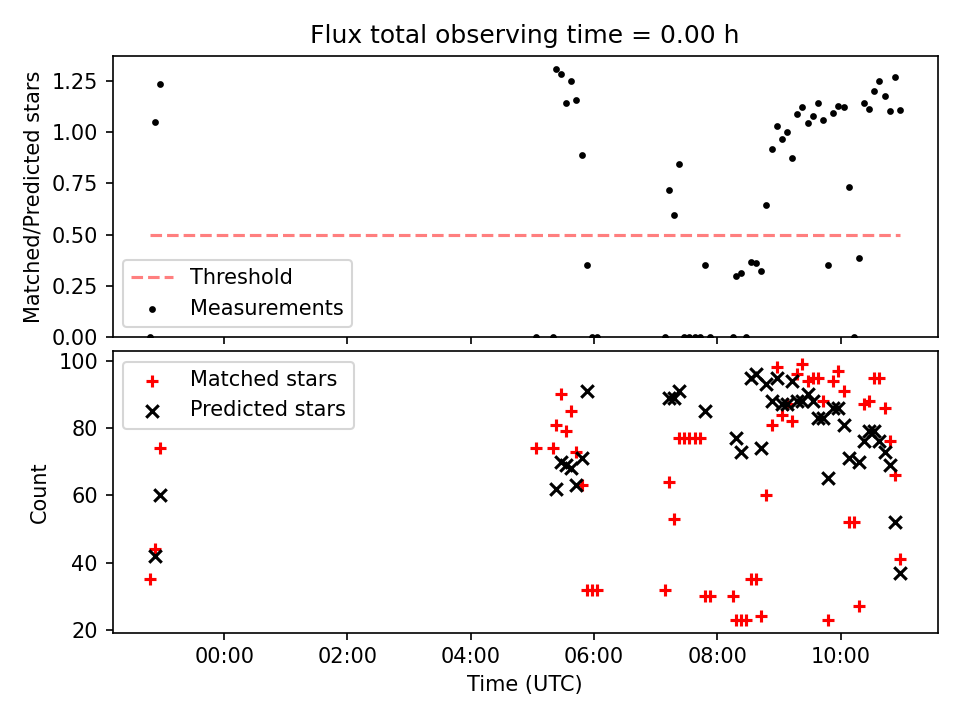 Flux total observing time = 0.00 h

Matched/Predicted stars

1.25
1.00
0.75
0.50
0.25
0.00

Threshold
Measurements

Count

100
80
60
40
20

Matched stars
Predicted stars

00:00
02:00
04:00
06:00
08:00
10:00

Time (UTC)